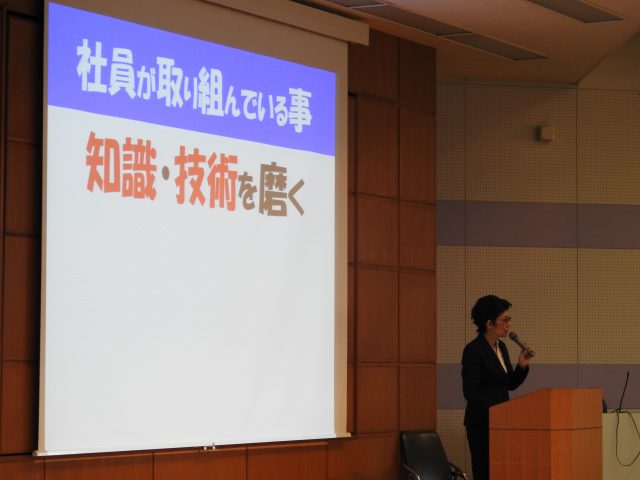 社員が取り組んでいる事

知識・技術を磨く